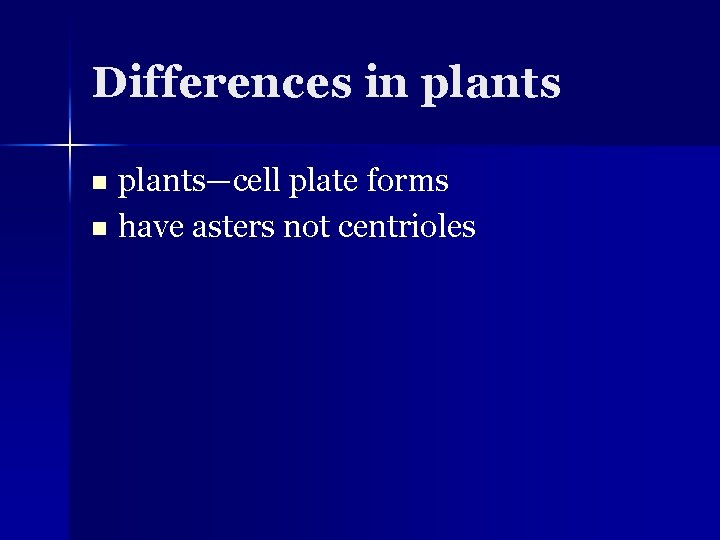 Differences in plants

- plants—cell plate forms
- have asters not centrioles